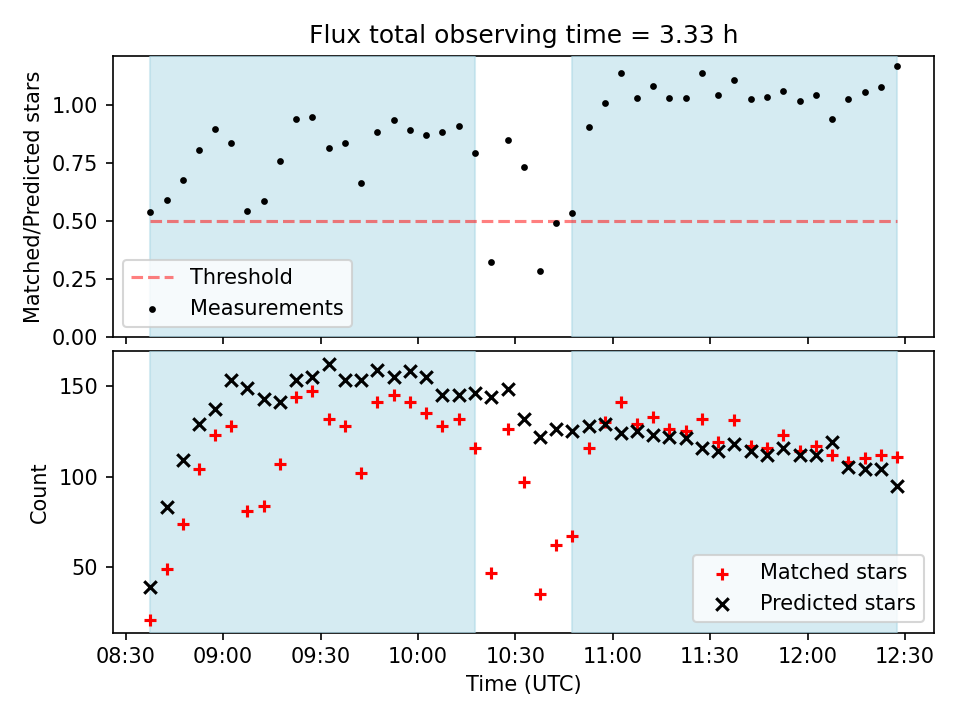 Flux total observing time = 3.33 h

Matched/Predicted stars

1.00
0.75
0.50
0.25
0.00

Threshold
Measurements

Count

150
100
50

Matched stars
Predicted stars

08:30 09:00 09:30 10:00 10:30 11:00 11:30 12:00 12:30

Time (UTC)